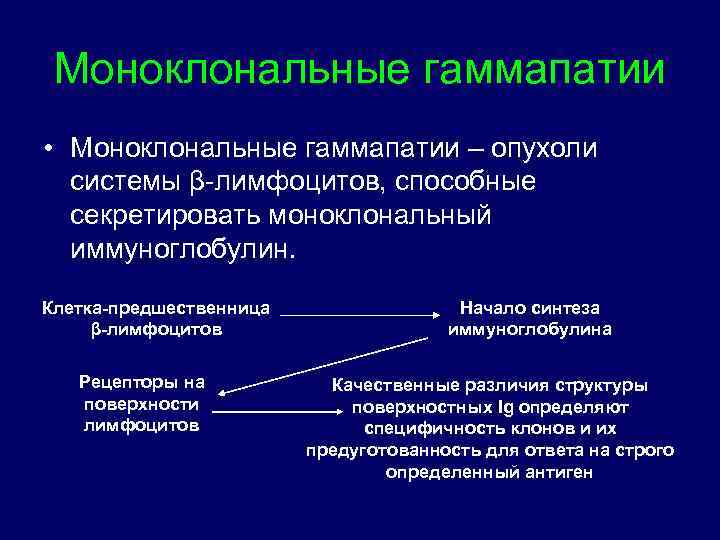 Моноклональные гаммапатии

• Моноклональные гаммапатии – опухоли системы β-лимфоцитов, способные секретировать моноклональный иммуноглобулин.

Клетка-предшественница β-лимфоцитов

Начало синтеза иммуноглобулина

Рецепторы на поверхности лимфоцитов

Качественные различия структуры поверхностных Ig определяют специфичность клонов и их предуготованность для ответа на строго определенный антиген